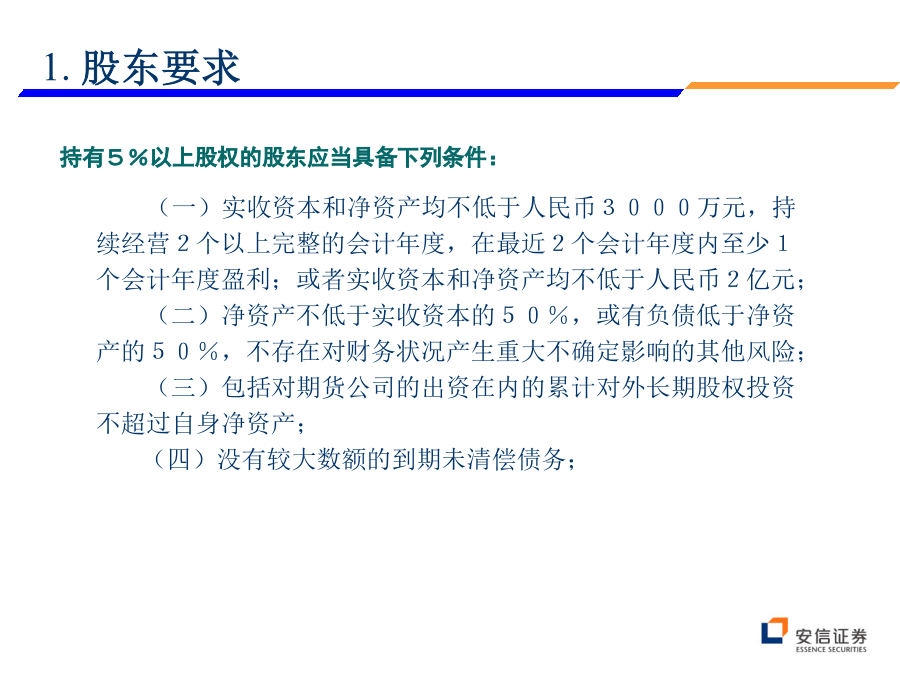 1. 股东要求

持有５%以上股权的股东应当具备下列条件：

（一）实收资本和净资产均不低于人民币３０００万元，持续经营２个以上完整的会计年度，在最近２个会计年度内至少１个会计年度盈利；或者实收资本和净资产均不低于人民币２亿元；

（二）净资产不低于实收资本的５０%，或有负债低于净资产的５０%，不存在对财务状况产生重大不确定影响的其他风险；

（三）包括对期货公司的出资在内的累计对外长期股权投资不超过自身净资产；

（四）没有较大数额的到期未清偿债务；

安信证券
ESSENCE SECURITIES